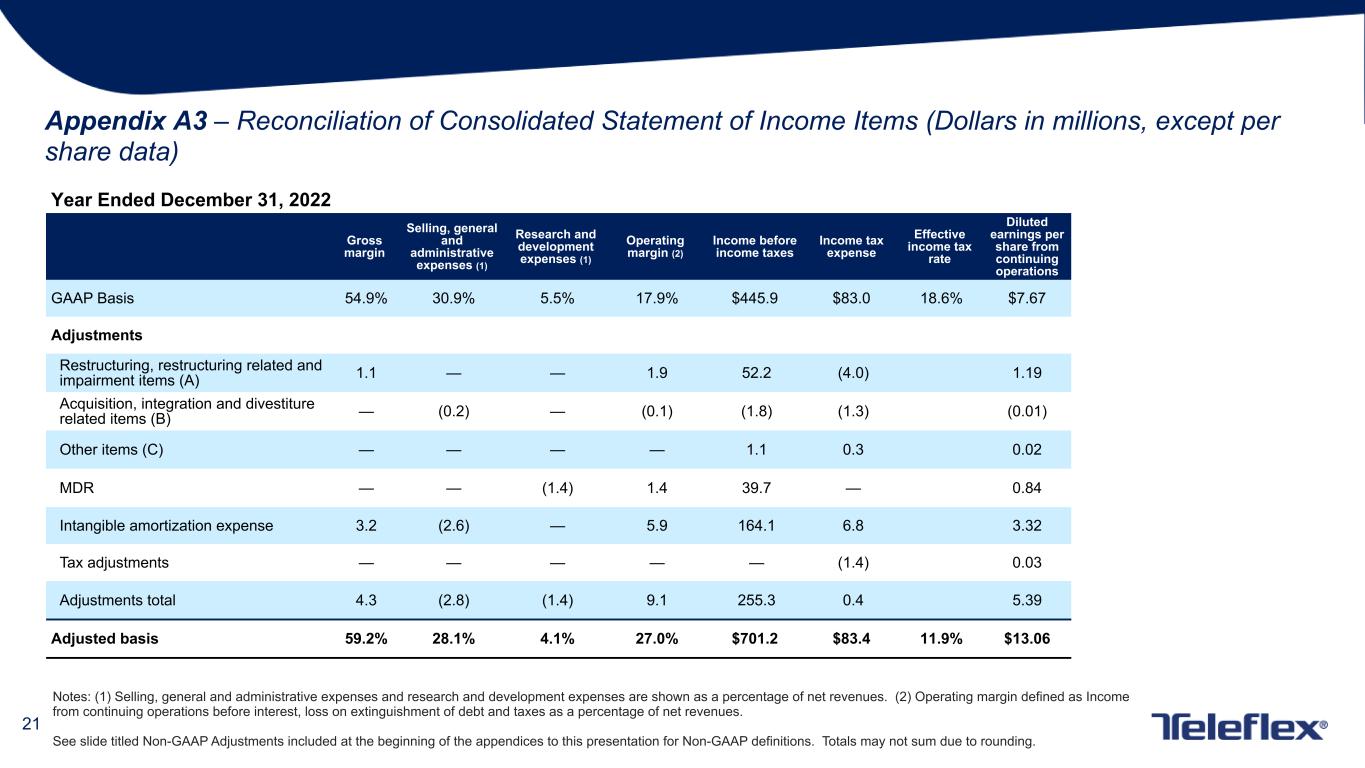 Appendix A3 – Reconciliation of Consolidated Statement of Income Items (Dollars in millions, except per share data)

Year Ended December 31, 2022

| | Gross margin | Selling, general and administrative expenses (1) | Research and development expenses (1) | Operating margin (2) | Income before income taxes | Income tax expense | Effective income tax rate | Diluted earnings per share from continuing operations |
|---|---|---|---|---|---|---|---|---|
| GAAP Basis | 54.9% | 30.9% | 5.5% | 17.9% | $445.9 | $83.0 | 18.6% | $7.67 |
| Adjustments | | | | | | | | |
| Restructuring, restructuring related and impairment items (A) | 1.1 | — | — | 1.9 | 52.2 | (4.0) | | 1.19 |
| Acquisition, integration and divestiture related items (B) | — | (0.2) | — | (0.1) | (1.8) | (1.3) | | (0.01) |
| Other items (C) | — | — | — | — | 1.1 | 0.3 | | 0.02 |
| MDR | — | — | (1.4) | 1.4 | 39.7 | — | | 0.84 |
| Intangible amortization expense | 3.2 | (2.6) | — | 5.9 | 164.1 | 6.8 | | 3.32 |
| Tax adjustments | — | — | — | — | — | (1.4) | | 0.03 |
| Adjustments total | 4.3 | (2.8) | (1.4) | 9.1 | 255.3 | 0.4 | | 5.39 |
| Adjusted basis | 59.2% | 28.1% | 4.1% | 27.0% | $701.2 | $83.4 | 11.9% | $13.06 |

Notes: (1) Selling, general and administrative expenses and research and development expenses are shown as a percentage of net revenues. (2) Operating margin defined as Income from continuing operations before interest, loss on extinguishment of debt and taxes as a percentage of net revenues.

See slide titled Non-GAAP Adjustments included at the beginning of the appendices to this presentation for Non-GAAP definitions. Totals may not sum due to rounding.

21

Teleflex®